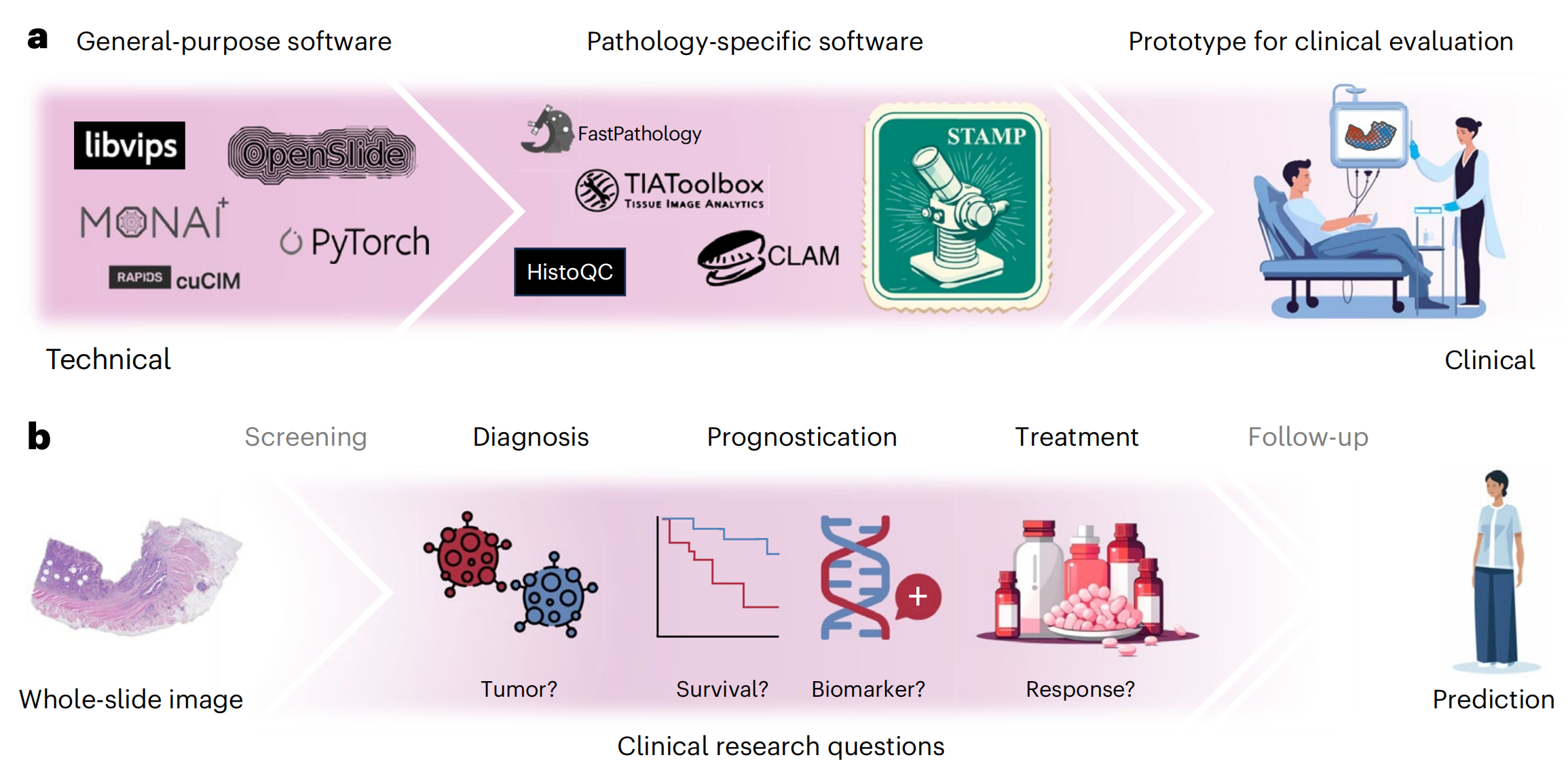 a General-purpose software

Pathology-specific software

Prototype for clinical evaluation

libvips

OpenSlide

MONAI

PyTorch

RAPIDS cuCIM

FastPathology

TIAToolbox
TISSUE IMAGE ANALYTICS

HistoQC

CLAM

STAMP

Technical

Clinical

b Screening Diagnosis Prognostication Treatment Follow-up

Whole-slide image

Tumor?

Survival?

Biomarker?

Response?

Prediction

Clinical research questions